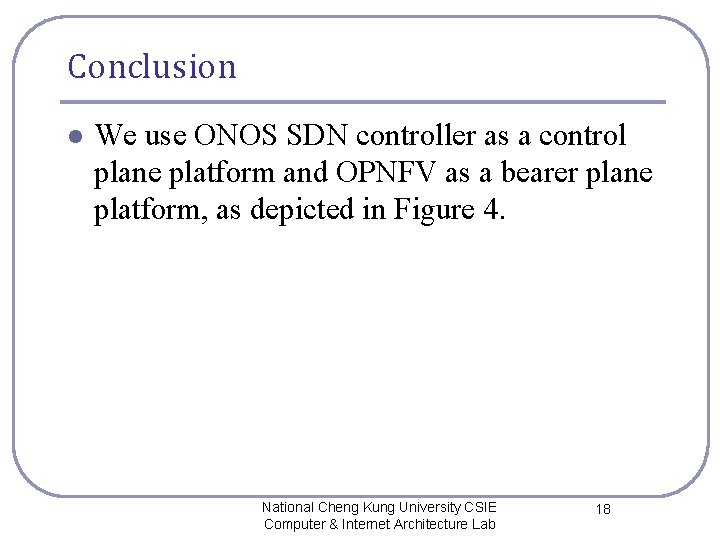 Conclusion

We use ONOS SDN controller as a control plane platform and OPNFV as a bearer plane platform, as depicted in Figure 4.

National Cheng Kung University CSIE
Computer & Internet Architecture Lab

18